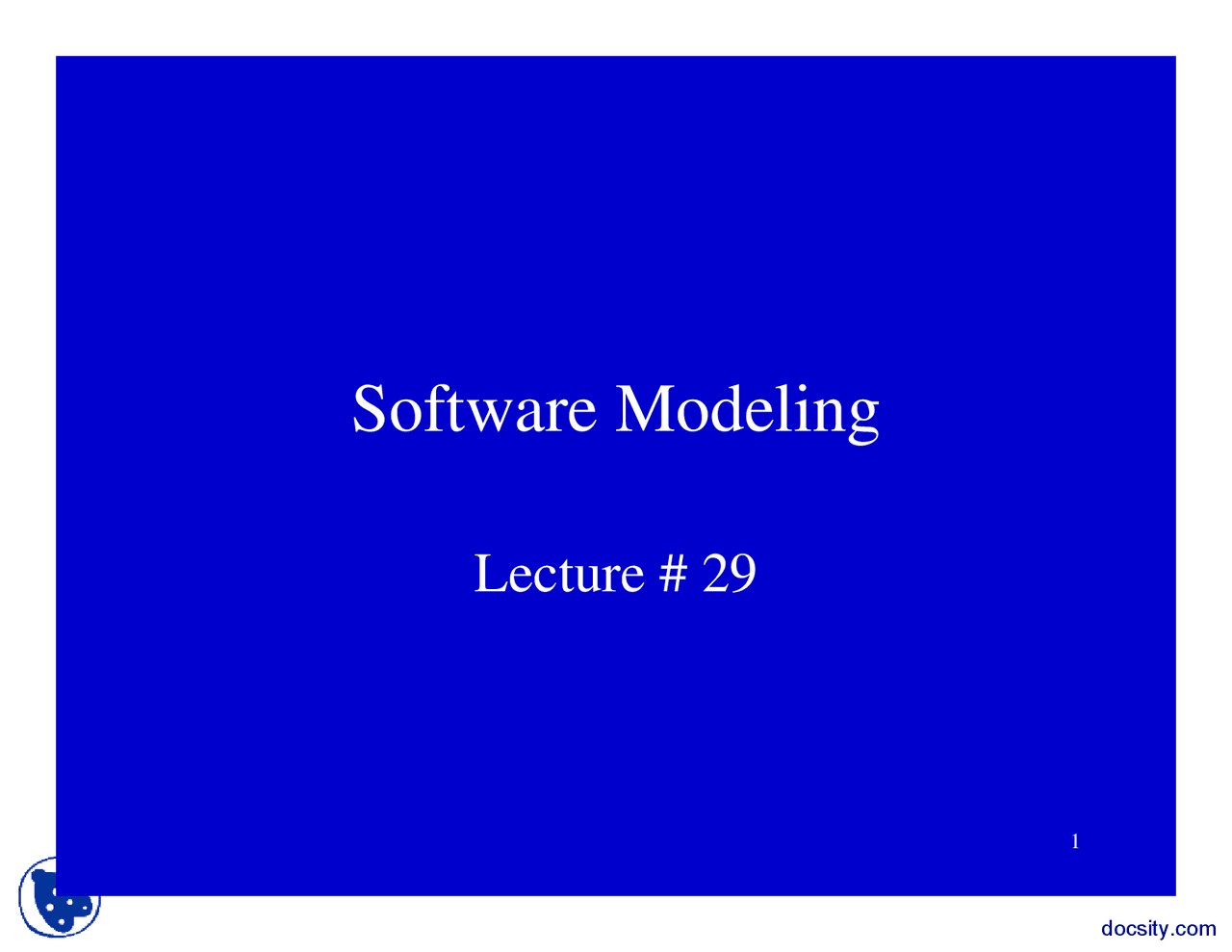 Software Modeling

Lecture # 29

1

docsity.com